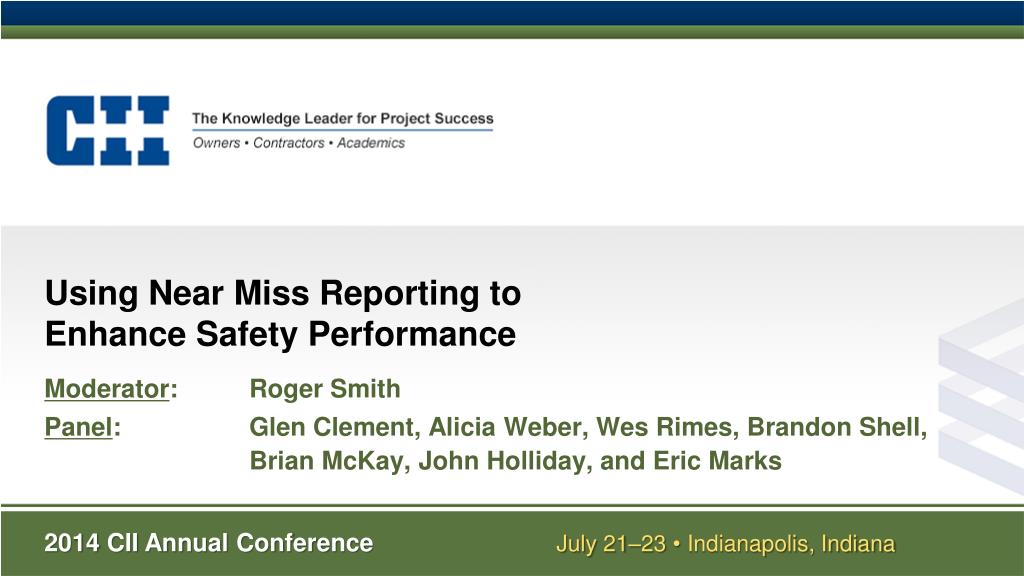 CII

The Knowledge Leader for Project Success
Owners • Contractors • Academics

Using Near Miss Reporting to Enhance Safety Performance

Moderator: Roger Smith
Panel: Glen Clement, Alicia Weber, Wes Rimes, Brandon Shell, Brian McKay, John Holliday, and Eric Marks

2014 CII Annual Conference
July 21–23 • Indianapolis, Indiana